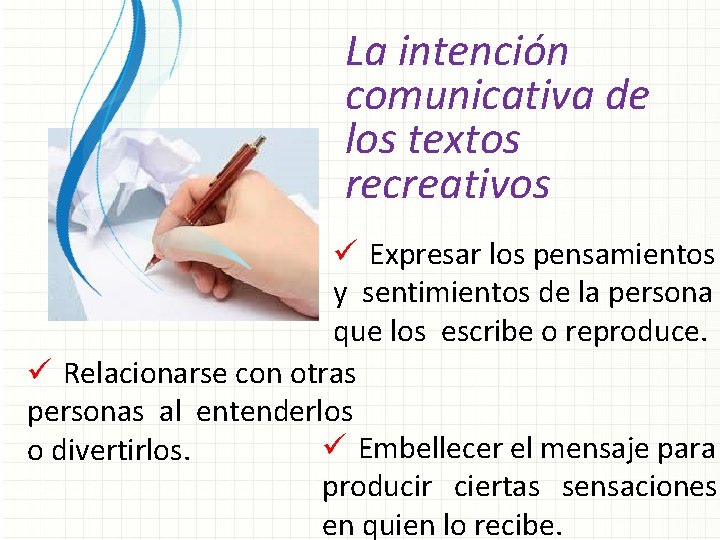 La intención comunicativa de los textos recreativos

✓ Expresar los pensamientos y sentimientos de la persona que los escribe o reproduce.

✓ Relacionarse con otras personas al entenderlos o divertirlos.

✓ Embellecer el mensaje para producir ciertas sensaciones en quien lo recibe.